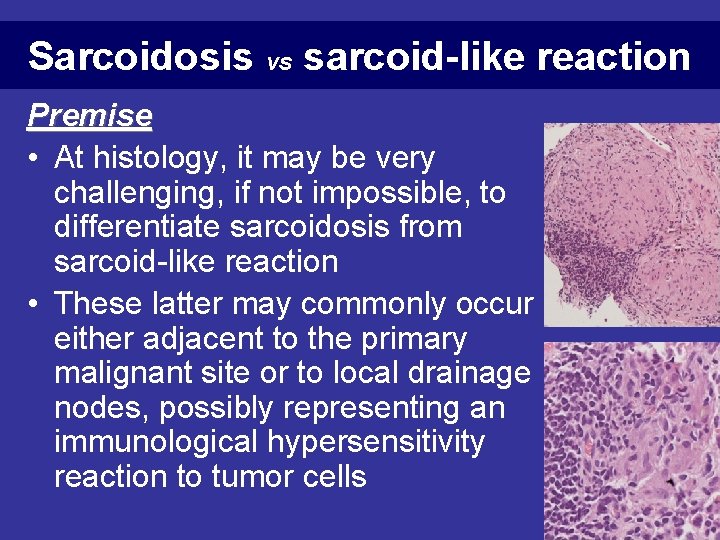 Sarcoidosis vs sarcoid-like reaction

Premise

• At histology, it may be very challenging, if not impossible, to differentiate sarcoidosis from sarcoid-like reaction

• These latter may commonly occur either adjacent to the primary malignant site or to local drainage nodes, possibly representing an immunological hypersensitivity reaction to tumor cells